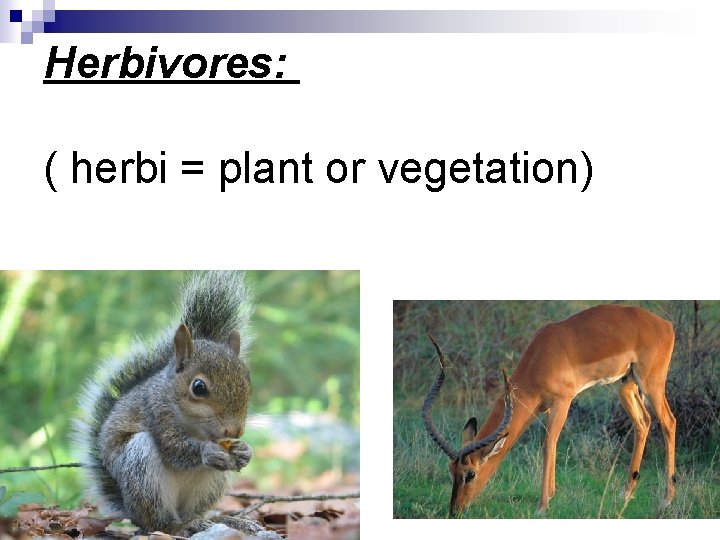 Herbivores:

( herbi = plant or vegetation)